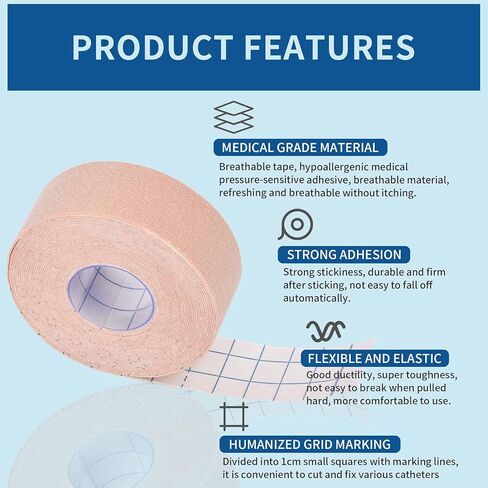 PRODUCT FEATURES

MEDICAL GRADE MATERIAL

Breathable tape, hypoallergenic medical pressure-sensitive adhesive, breathable material, refreshing and breathable without itching.

STRONG ADHESION

Strong stickiness, durable and firm after sticking, not easy to fall off automatically.

FLEXIBLE AND ELASTIC

Good ductility, super toughness, not easy to break when pulled hard, more comfortable to use.

HUMANIZED GRID MARKING

Divided into 1cm small squares with marking lines, it is convenient to cut and fix various catheters